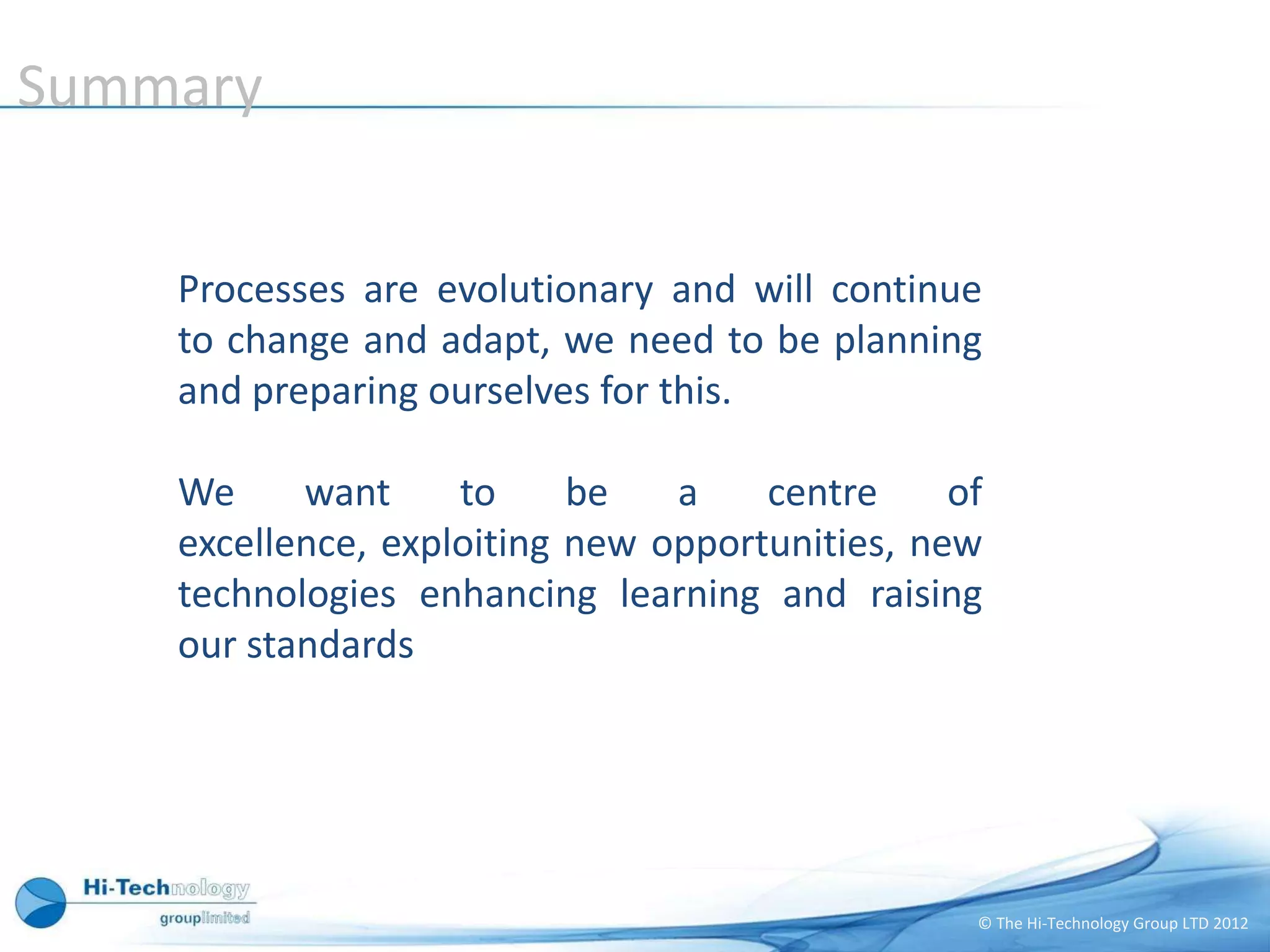 Summary

Processes are evolutionary and will continue to change and adapt, we need to be planning and preparing ourselves for this.

We want to be a centre of excellence, exploiting new opportunities, new technologies enhancing learning and raising our standards

Hi-Technology grouplimited

© The Hi-Technology Group LTD 2012